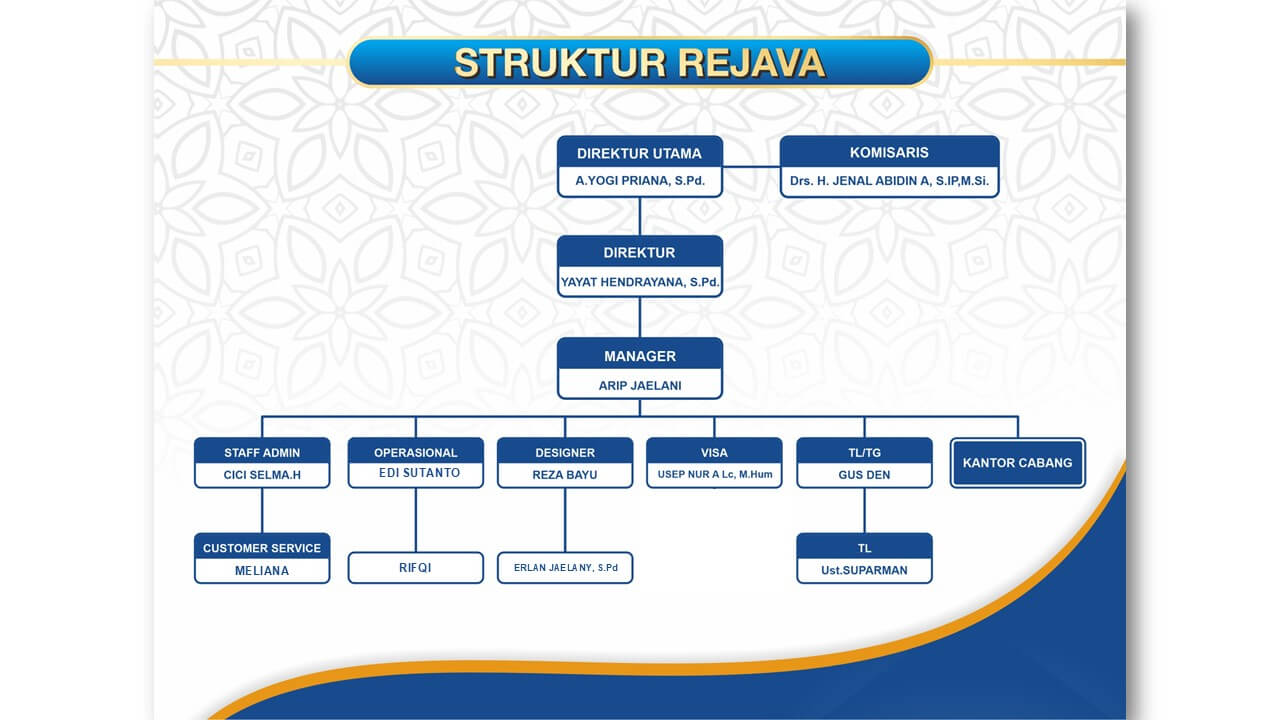 STRUKTUR REJAVA

DIREKTUR UTAMA
A.YOGI PRIANA, S.Pd.

KOMISARIS
Drs. H. JENAL ABIDIN A, S.IP,M.Si.

DIREKTUR
YAYAT HENDRAYANA, S.Pd.

MANAGER
ARIP JAELANI

STAFF ADMIN
CICI SELMA.H

OPERASIONAL
EDI SUTANTO

DESIGNER
REZA BAYU

VISA
USEP NUR A Lc, M.Hum

TL/TG
GUS DEN

KANTOR CABANG

CUSTOMER SERVICE
MELIANA

RIFQI

ERLAN JAELANY, S.Pd

TL
Ust.SUPARMAN